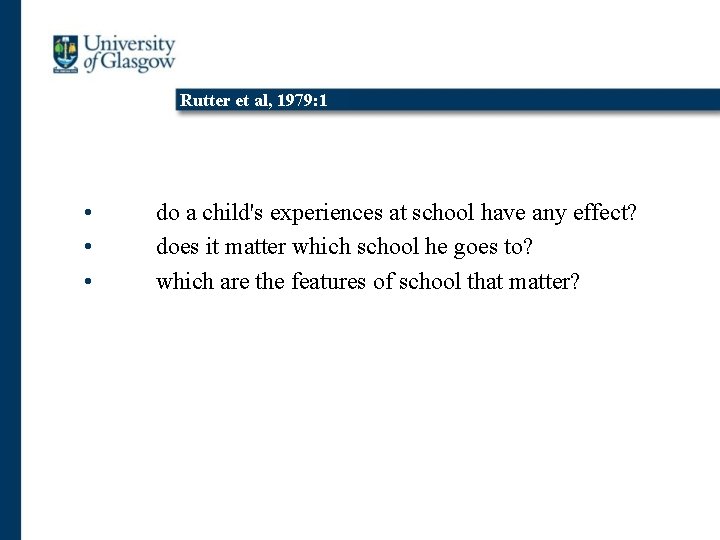 University of Glasgow

Rutter et al, 1979:1

• do a child's experiences at school have any effect?
• does it matter which school he goes to?
• which are the features of school that matter?